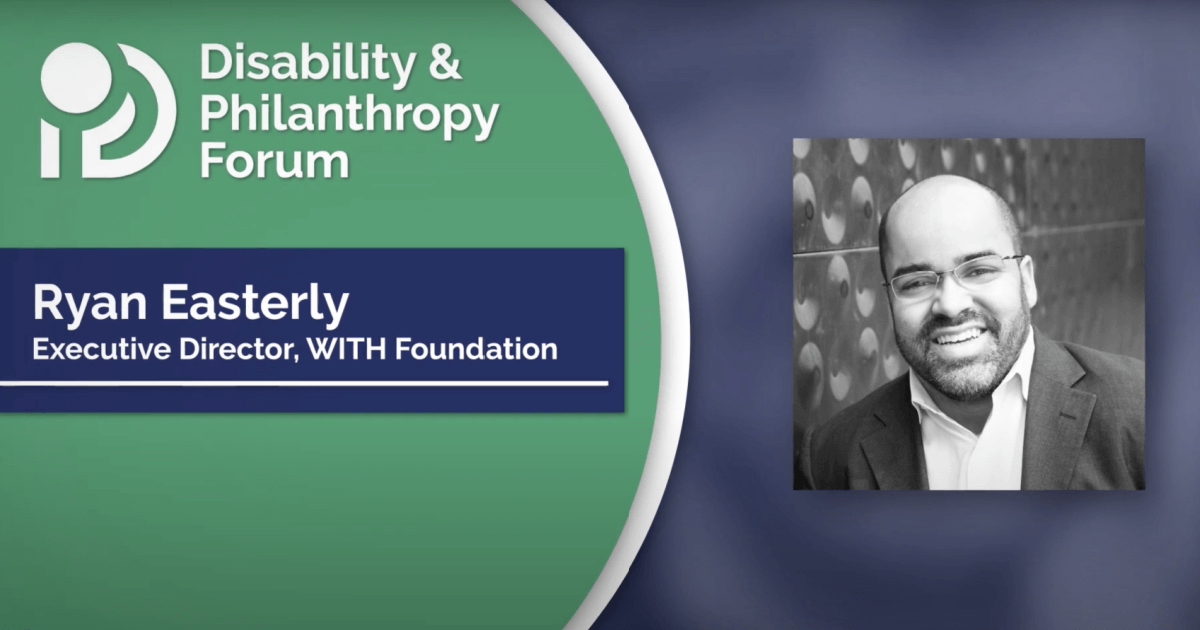 Disability & Philanthropy Forum

Ryan Easterly
Executive Director, WITH Foundation